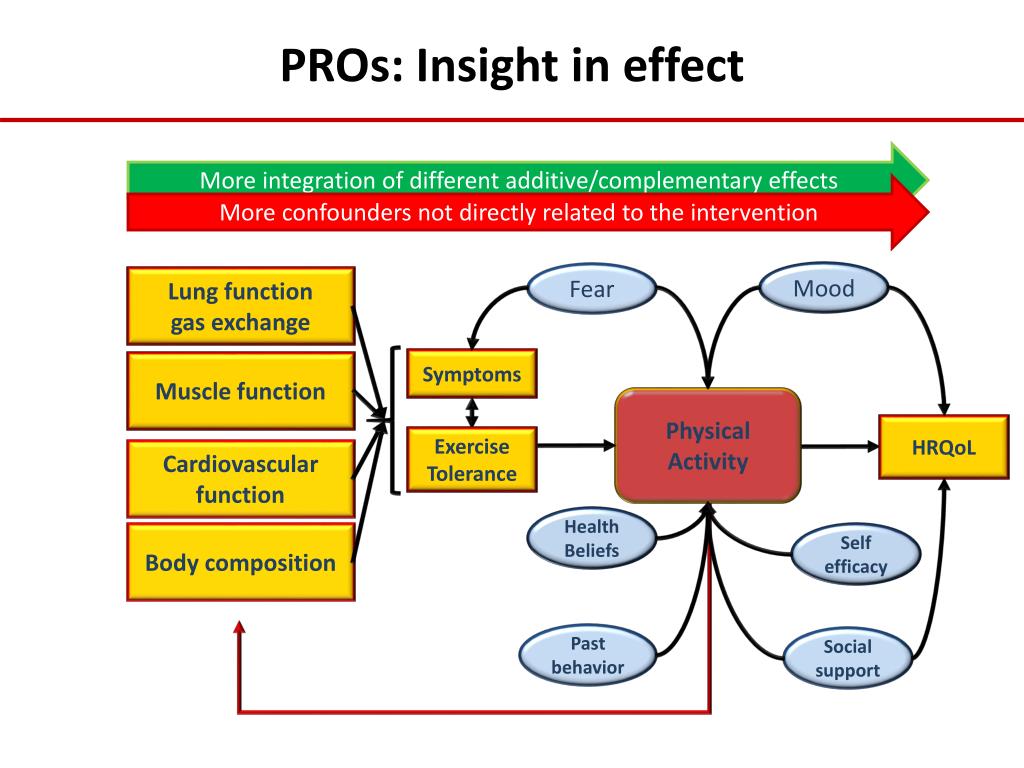 PROs: Insight in effect

More integration of different additive/complementary effects

More confounders not directly related to the intervention

Lung function gas exchange

Muscle function

Cardiovascular function

Body composition

Symptoms

Exercise Tolerance

Fear

Mood

Physical Activity

HRQoL

Health Beliefs

Self efficacy

Past behavior

Social support